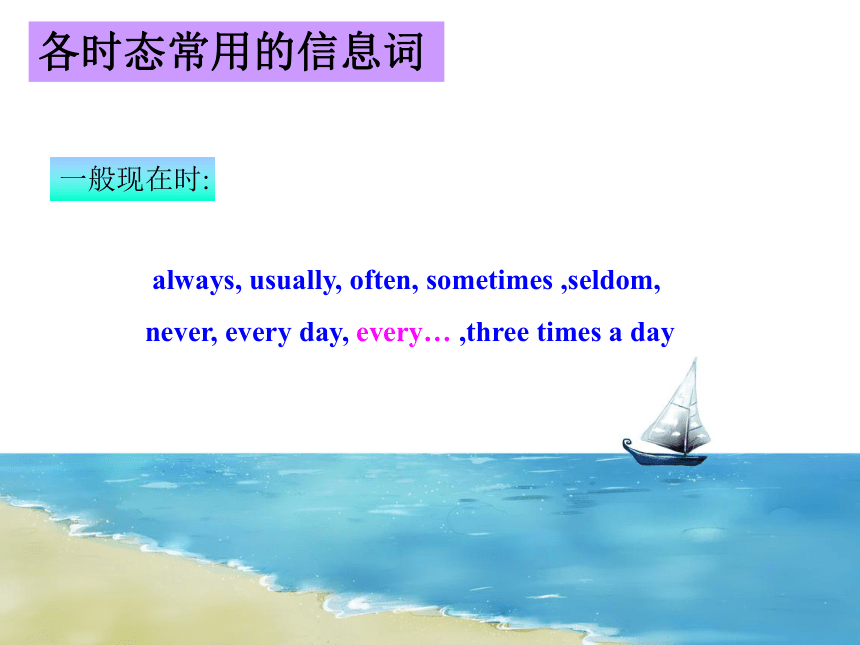 各时态常用的信息词

一般现在时:

always, usually, often, sometimes ,seldom, never, every day, every… ,three times a day